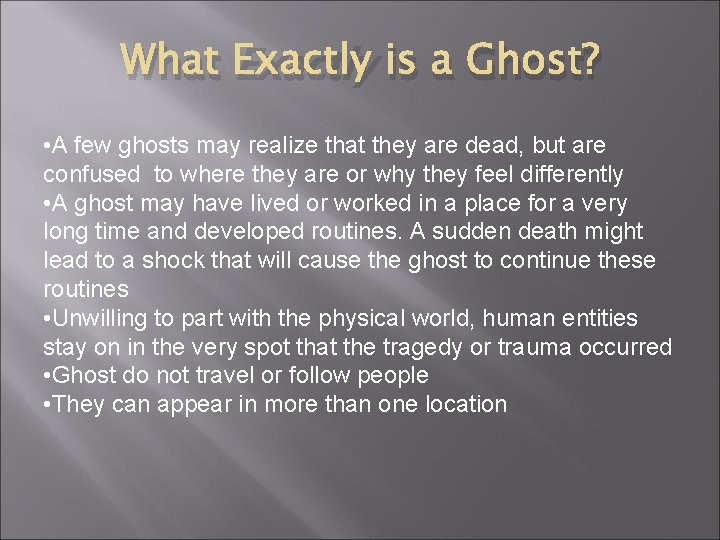 What Exactly is a Ghost?

•A few ghosts may realize that they are dead, but are confused to where they are or why they feel differently
•A ghost may have lived or worked in a place for a very long time and developed routines. A sudden death might lead to a shock that will cause the ghost to continue these routines
•Unwilling to part with the physical world, human entities stay on in the very spot that the tragedy or trauma occurred
•Ghost do not travel or follow people
•They can appear in more than one location